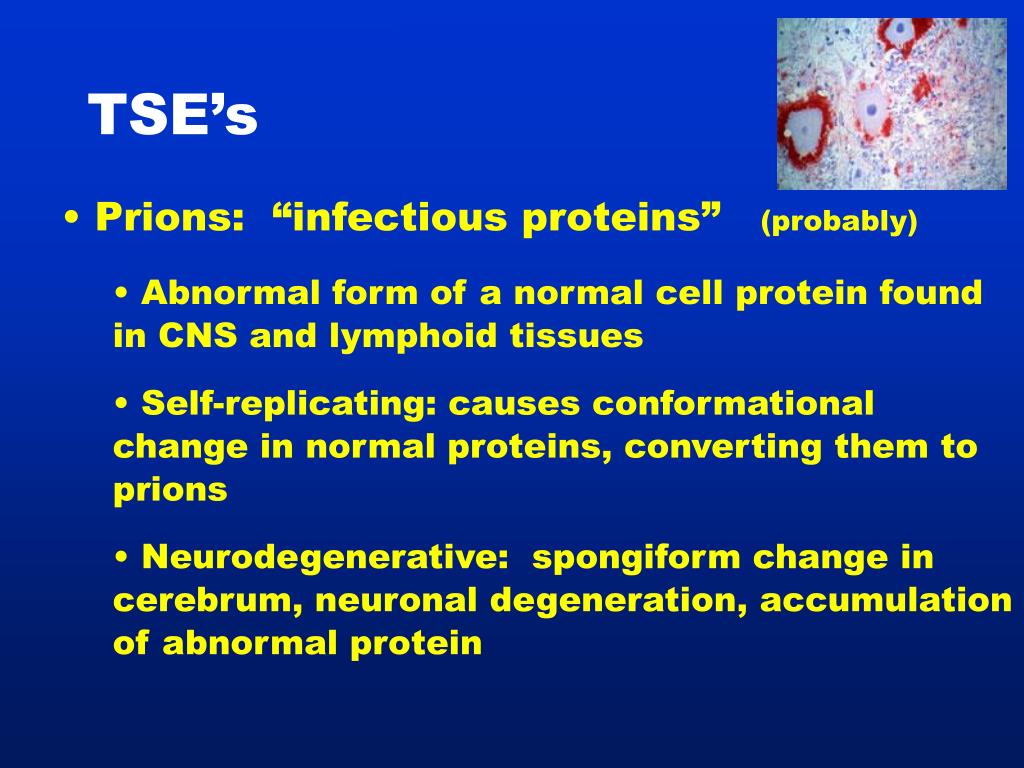 TSE’s

• Prions: “infectious proteins” (probably)

• Abnormal form of a normal cell protein found in CNS and lymphoid tissues

• Self-replicating: causes conformational change in normal proteins, converting them to prions

• Neurodegenerative: spongiform change in cerebrum, neuronal degeneration, accumulation of abnormal protein